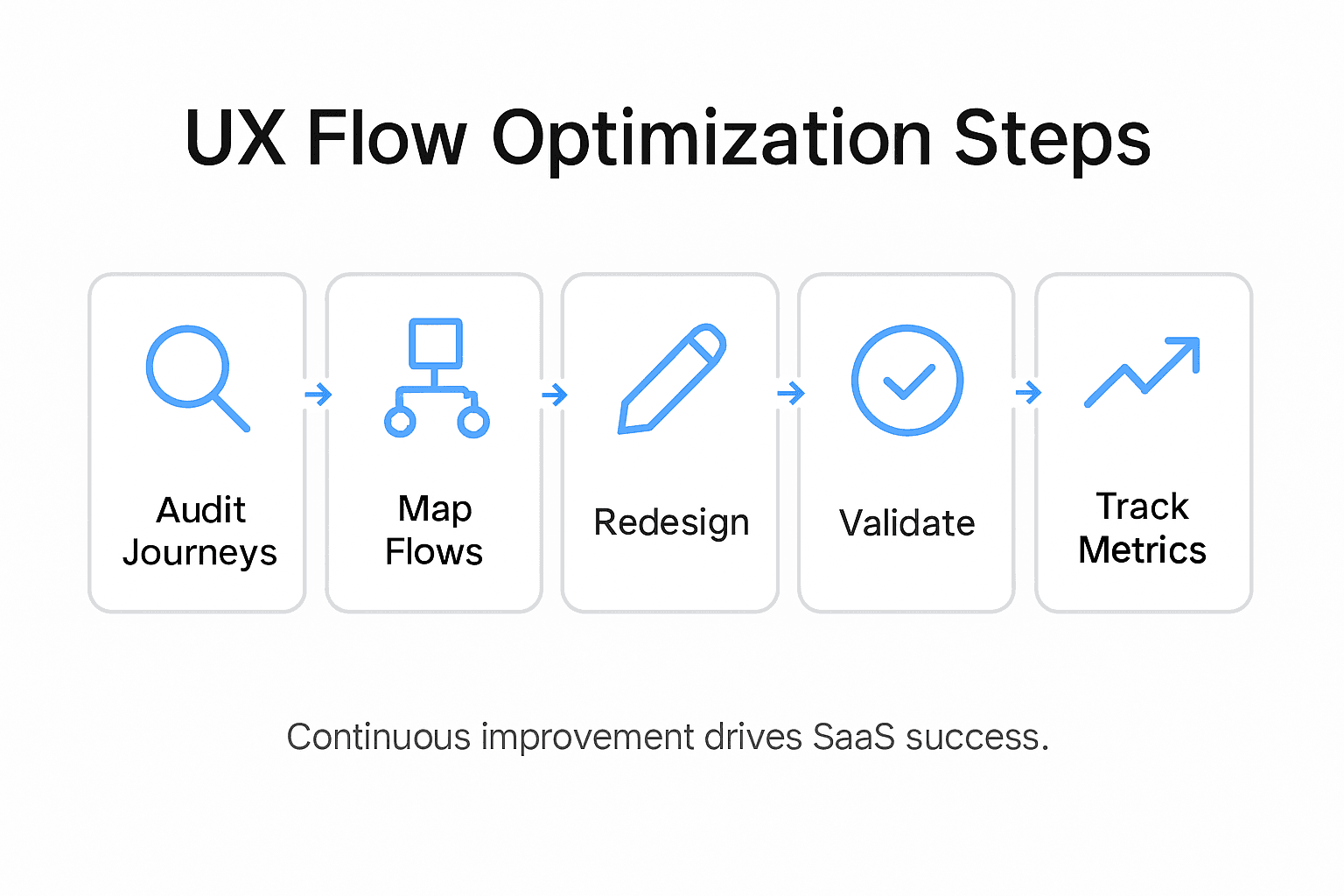 UX Flow Optimization Steps

Audit Journeys

Map Flows

Redesign

Validate

Track Metrics

Continuous improvement drives SaaS success.